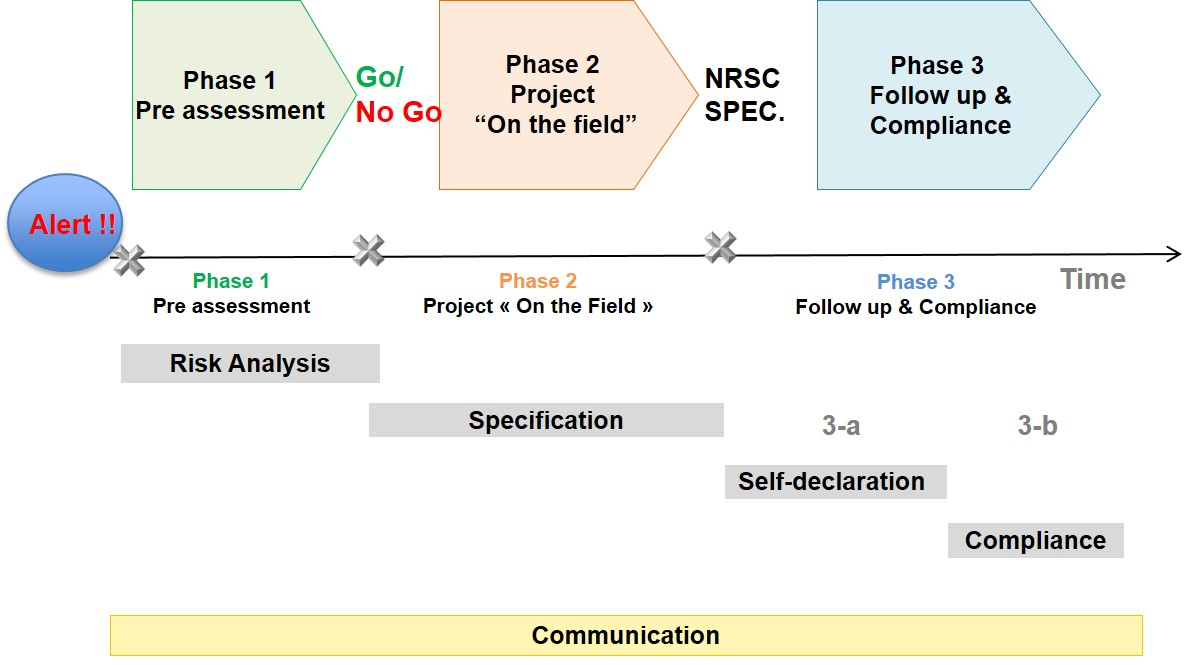 Phase 1
Pre assessment

Go/
No Go

Phase 2
Project
“On the field”

NRSC
SPEC.

Phase 3
Follow up &
Compliance

Alert !!

Phase 1
Pre assessment

Phase 2
Project « On the Field »

Phase 3
Follow up & Compliance

Time

Risk Analysis

Specification

3-a

3-b

Self-declaration

Compliance

Communication